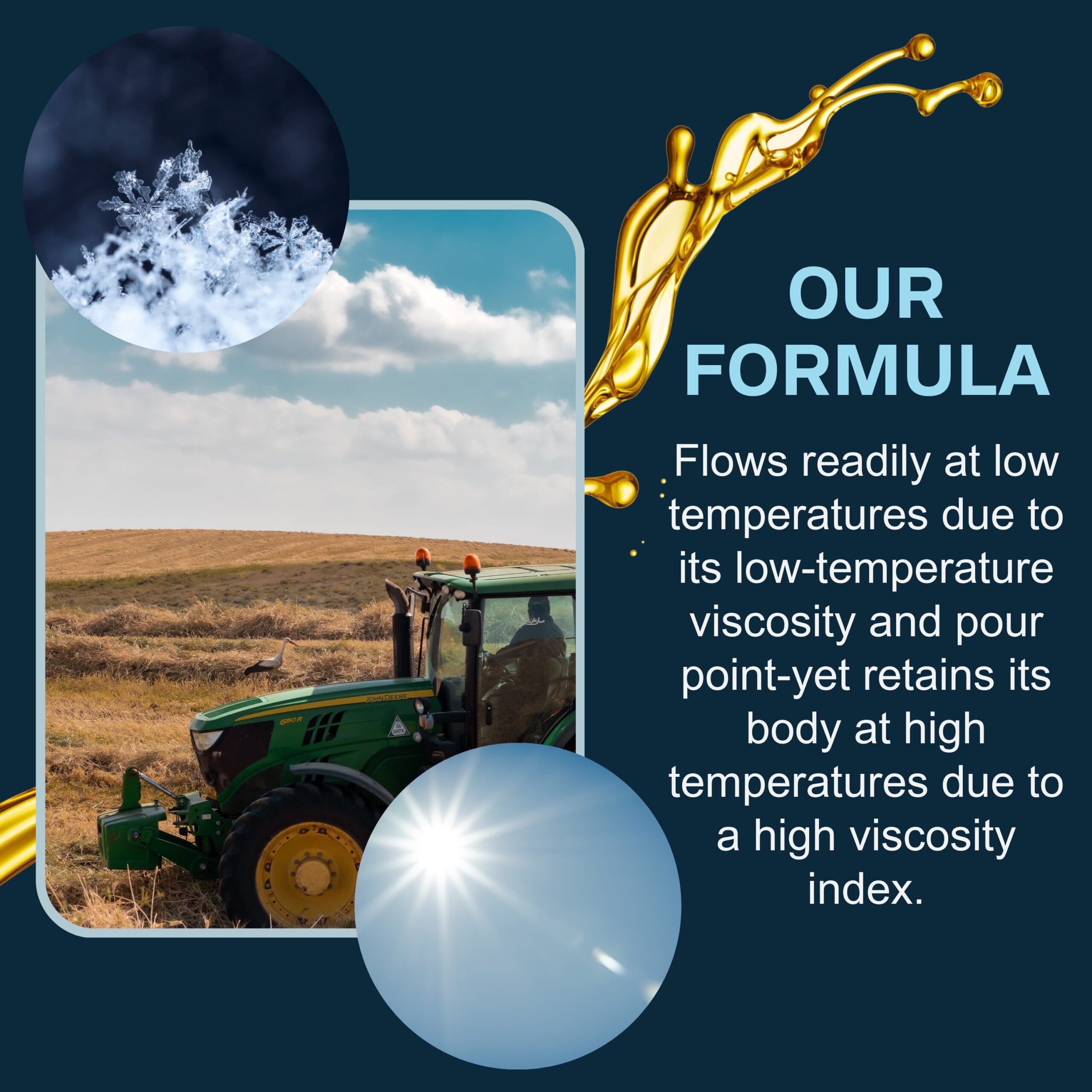 OUR FORMULA

Flows readily at low temperatures due to its low-temperature viscosity and pour point-yet retains its body at high temperatures due to a high viscosity index.

JOHN DEERE

6150R